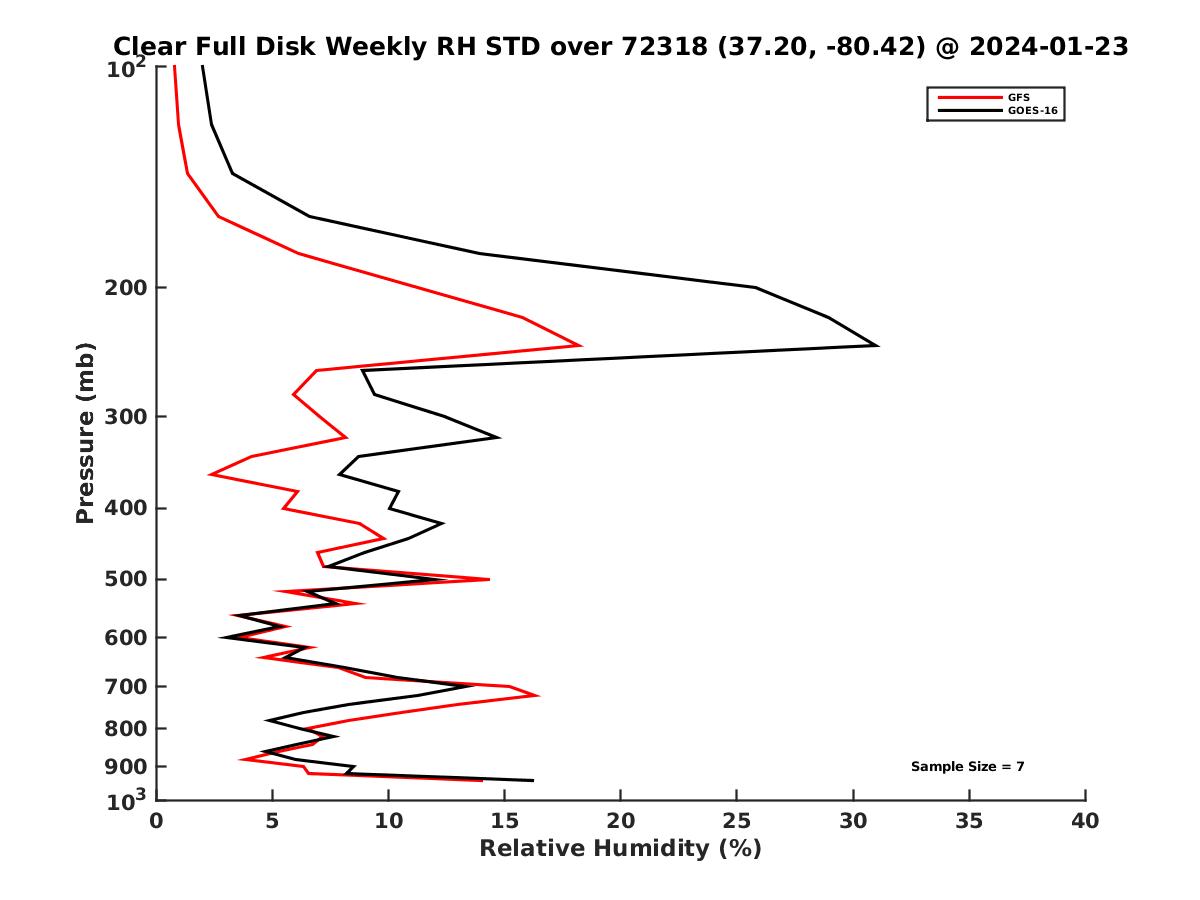 Clear Full Disk Weekly RH STD over 72318 (37.20, -80.42) @ 2024-01-23

GFS
GOES-16

Pressure (mb)

$10^2$
200
300
400
500
600
700
800
900
$10^3$

Sample Size = 7

0 5 10 15 20 25 30 35 40
Relative Humidity (%)